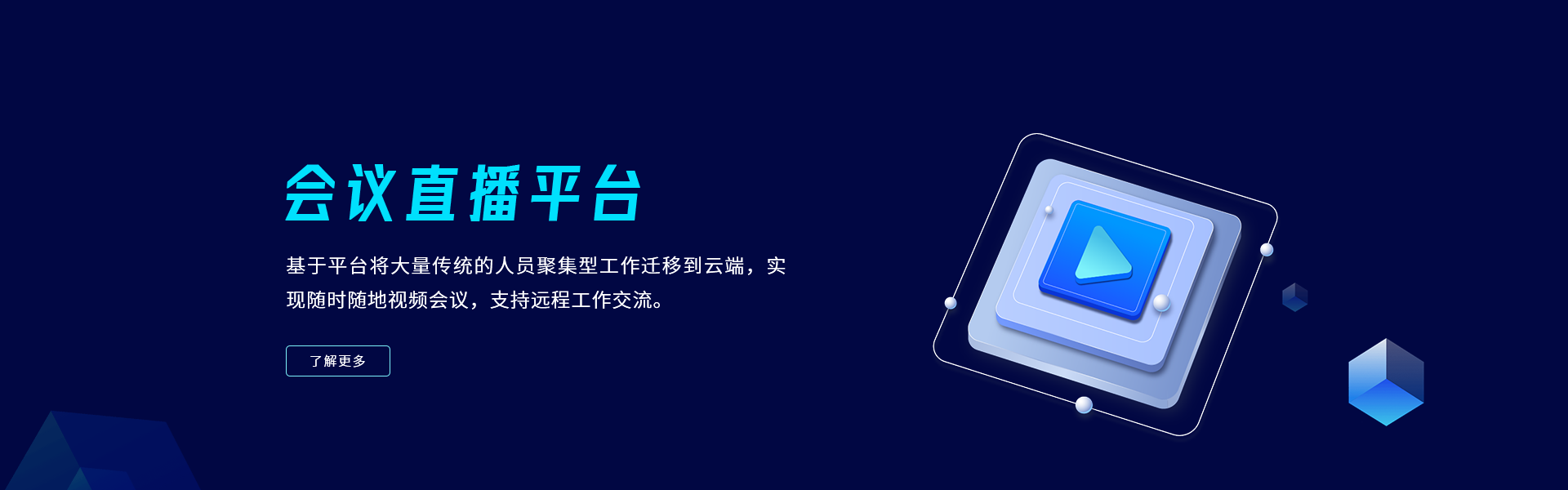 会议直播平台

基于平台将大量传统的人员聚集型工作迁移到云端，实现随时随地视频会议，支持远程工作交流。

了解更多